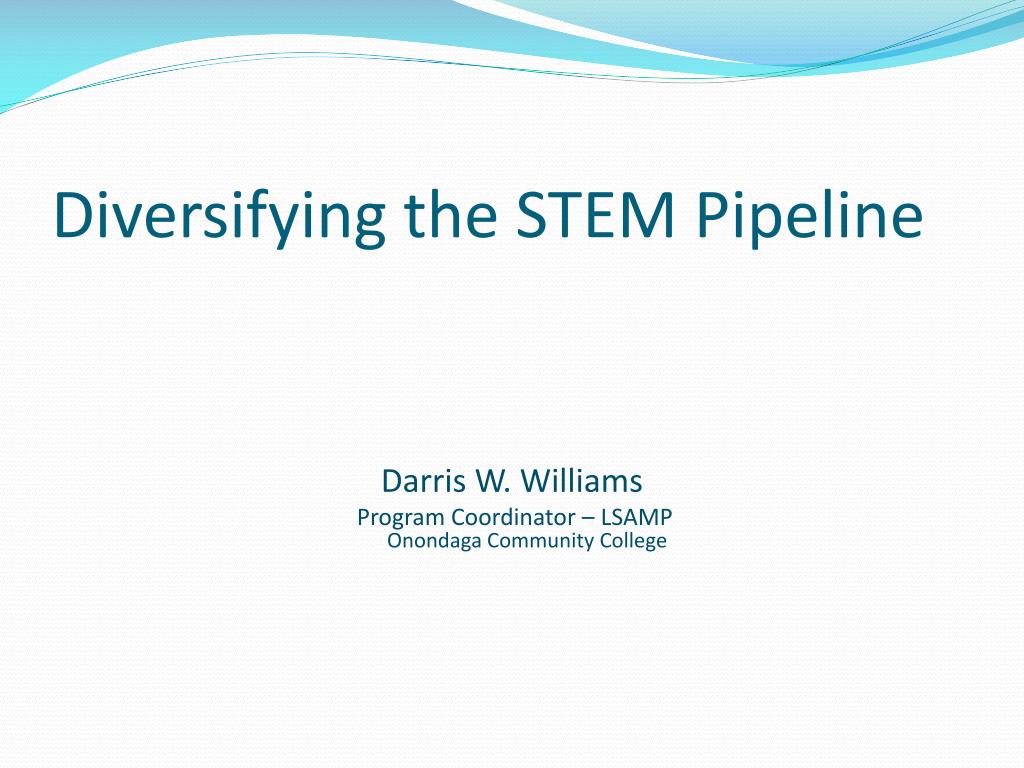 Diversifying the STEM Pipeline

Darris W. Williams
Program Coordinator – LSAMP
Onondaga Community College